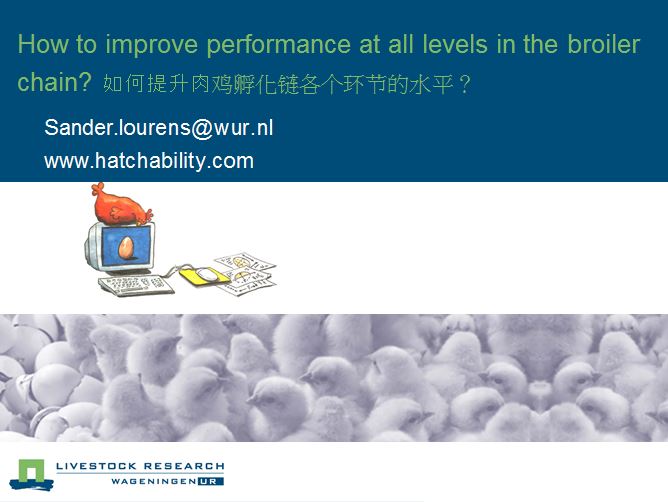 How to improve performance at all levels in the broiler chain? 如何提升肉鸡孵化链各个环节的水平？

Sander.lourens@wur.nl
www.hatchability.com

LIVESTOCK RESEARCH
WAGENINGEN UR